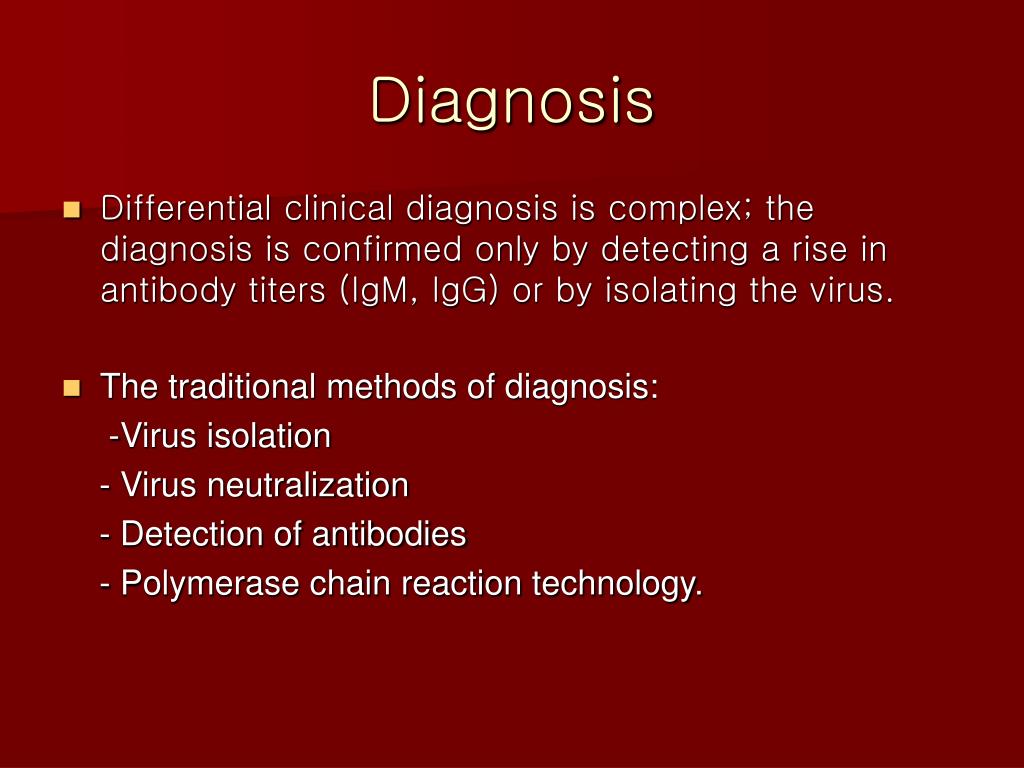 Diagnosis

Differential clinical diagnosis is complex; the diagnosis is confirmed only by detecting a rise in antibody titers (IgM, IgG) or by isolating the virus.

The traditional methods of diagnosis:

-Virus isolation

- Virus neutralization

- Detection of antibodies

- Polymerase chain reaction technology.